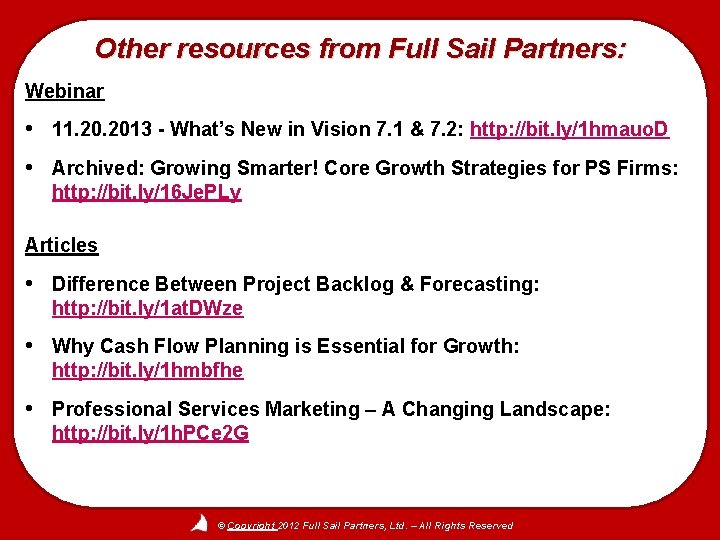 Other resources from Full Sail Partners:

Webinar

• 11.20.2013 - What's New in Vision 7.1 & 7.2: http://bit.ly/1hmauoD

• Archived: Growing Smarter! Core Growth Strategies for PS Firms: http://bit.ly/16JePLy

Articles

• Difference Between Project Backlog & Forecasting: http://bit.ly/1atDWze

• Why Cash Flow Planning is Essential for Growth: http://bit.ly/1hmbfhe

• Professional Services Marketing – A Changing Landscape: http://bit.ly/1hPCe2G

© Copyright 2012 Full Sail Partners, Ltd. – All Rights Reserved